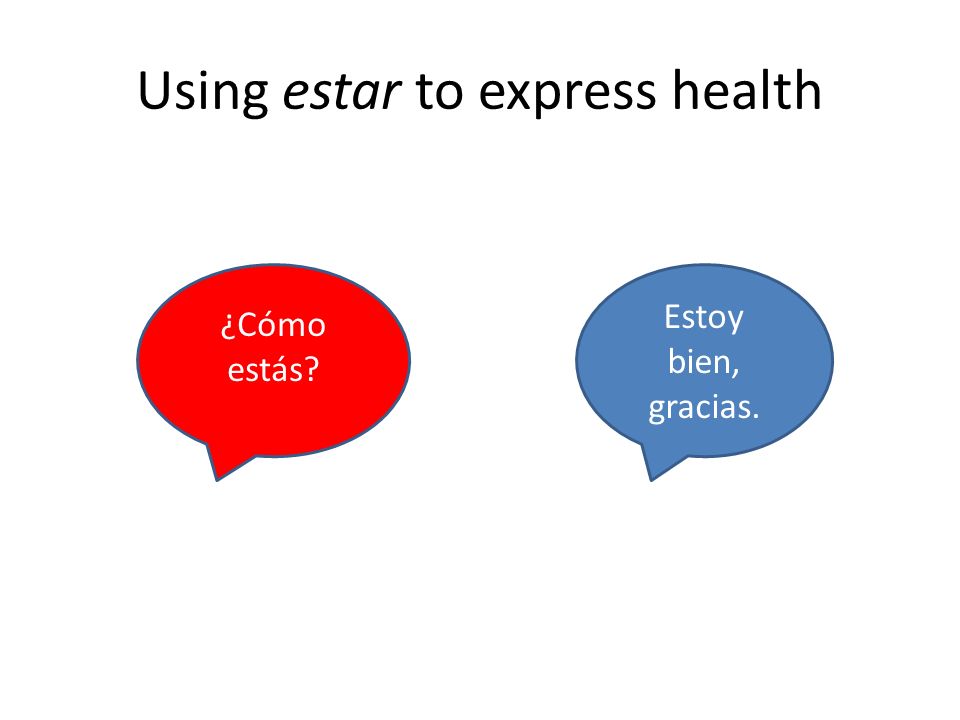 Using estar to express health

¿Cómo estás?

Estoy bien, gracias.